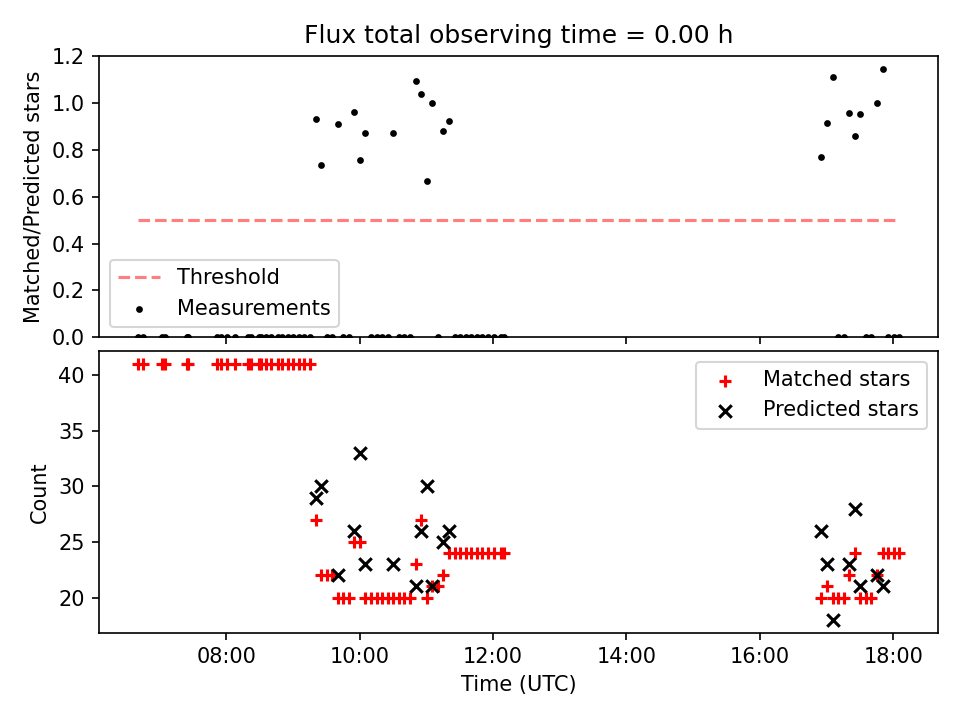 Flux total observing time = 0.00 h

Matched/Predicted stars

1.2
1.0
0.8
0.6
0.4
0.2
0.0

Threshold
Measurements

Count

40
35
30
25
20

Matched stars
Predicted stars

08:00
10:00
12:00
14:00
16:00
18:00

Time (UTC)